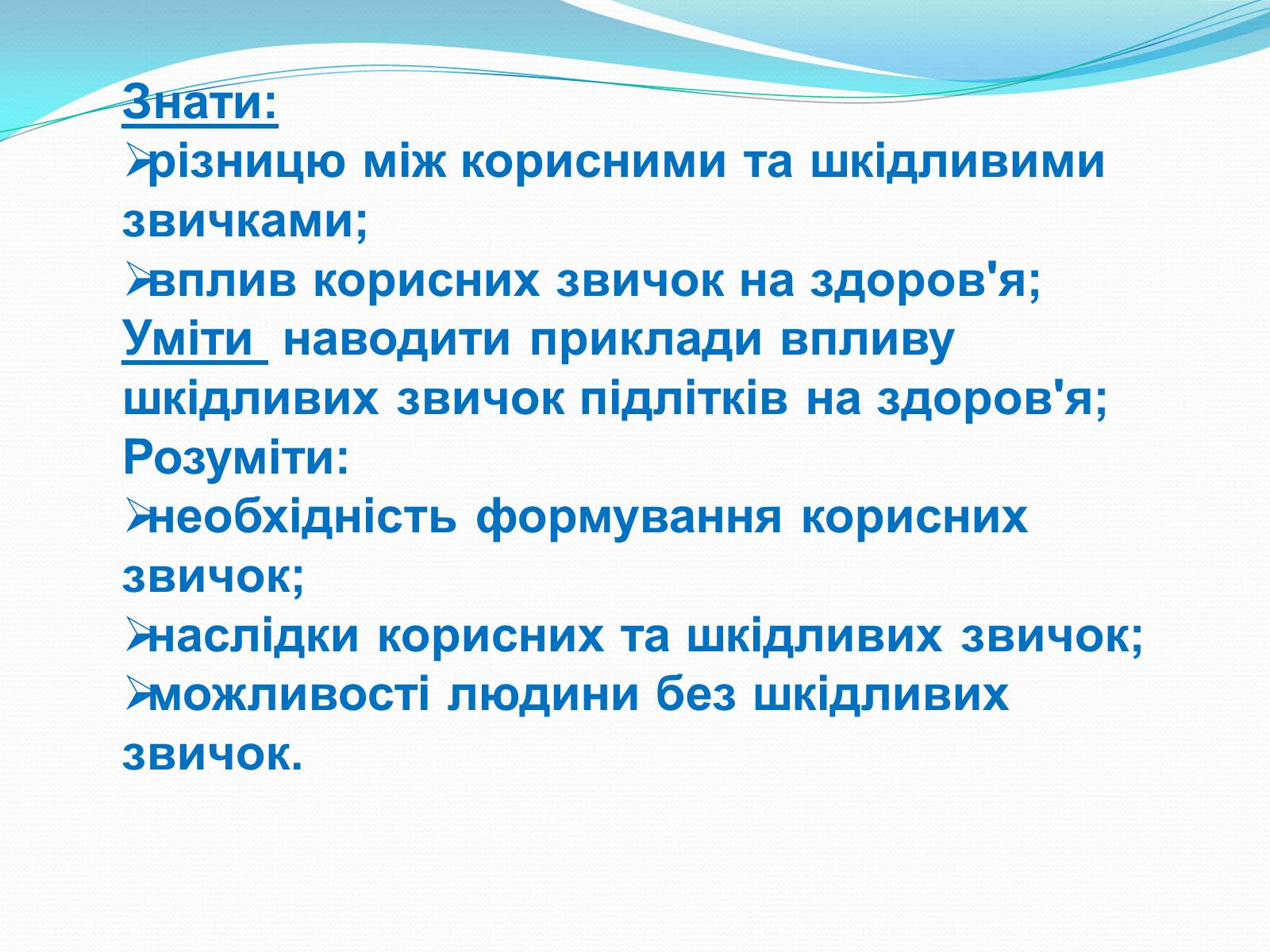 Знати:
➢різницю між корисними та шкідливими звичками;
➢вплив корисних звичок на здоров'я;
Уміти наводити приклади впливу шкідливих звичок підлітків на здоров'я;
Розуміти:
➢необхідність формування корисних звичок;
➢наслідки корисних та шкідливих звичок;
➢можливості людини без шкідливих звичок.